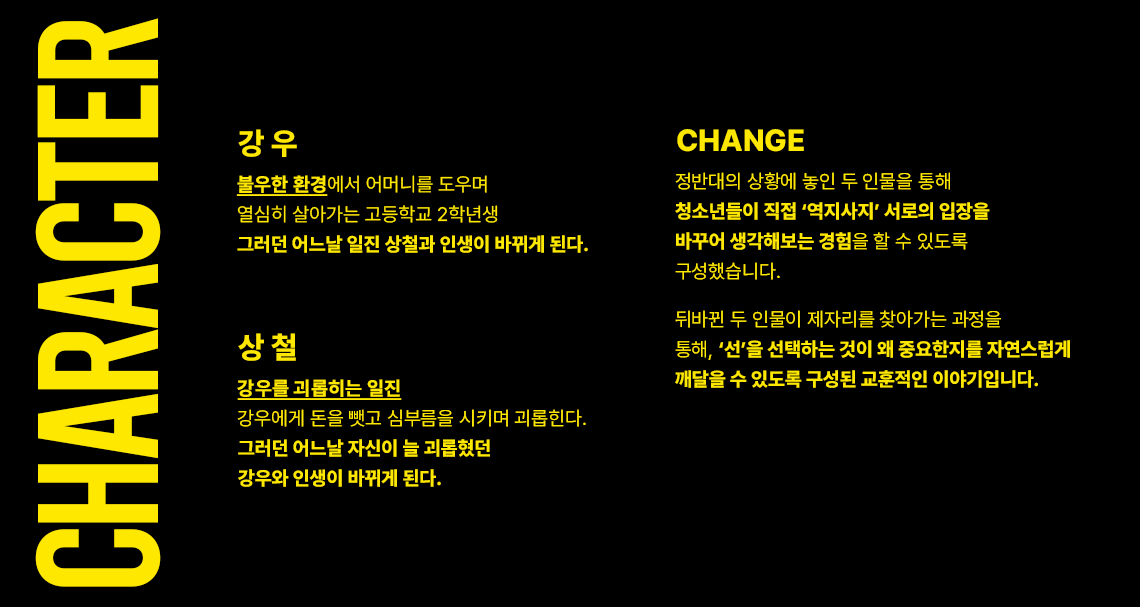 CHARACTER

강 우

불우한 환경에서 어머니를 도우며 열심히 살아가는 고등학교 2학년생 그러던 어느날 일진 상철과 인생이 바뀌게 된다.

상 철

강우를 괴롭히는 일진
강우에게 돈을 뺏고 심부름을 시키며 괴롭힌다. 그러던 어느날 자신이 늘 괴롭혔던 강우와 인생이 바뀌게 된다.

CHANGE

정반대의 상황에 놓인 두 인물을 통해 청소년들이 직접 '역지사지' 서로의 입장을 바꾸어 생각해보는 경험을 할 수 있도록 구성했습니다.

뒤바뀐 두 인물이 제자리를 찾아가는 과정을 통해, '선'을 선택하는 것이 왜 중요한지를 자연스럽게 깨달을 수 있도록 구성된 교훈적인 이야기입니다.